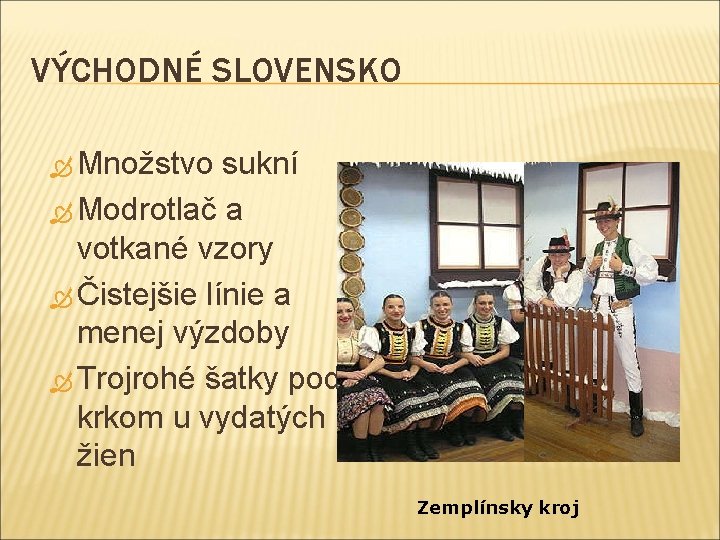 VÝCHODNÉ SLOVENSKO

Množstvo sukní

Modrotlač a votkané vzory

Čistejšie línie a menej výzdoby

Trojrohé šatky pod krkom u vydatých žien

Zemplínsky kroj